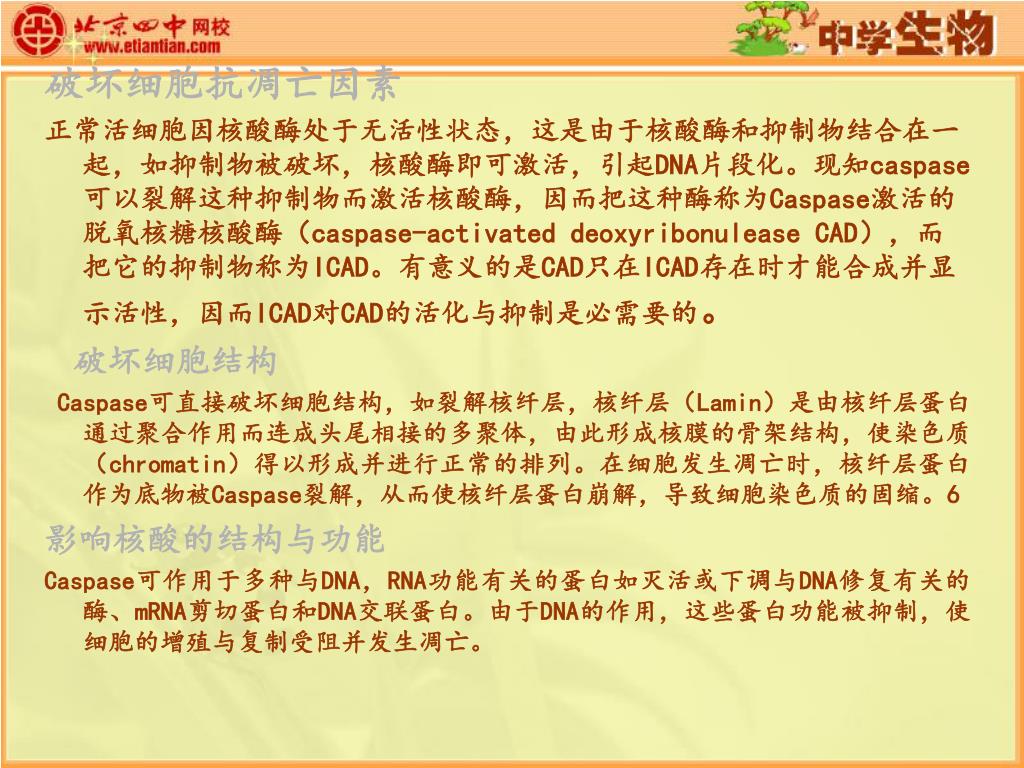 北京四中网校
www.etiantian.com

中学生物

破坏细胞抗凋亡因素

正常活细胞因核酸酶处于无活性状态，这是由于核酸酶和抑制物结合在一起，如抑制物被破坏，核酸酶即可激活，引起DNA片段化。现知caspase可以裂解这种抑制物而激活核酸酶，因而把这种酶称为Caspase激活的脱氧核糖核酸酶（caspase-activated deoxyribonulease CAD），而把它的抑制物称为ICAD。有意义的是CAD只在ICAD存在时才能合成并显示活性，因而ICAD对CAD的活化与抑制是必需要的。

破坏细胞结构

Caspase可直接破坏细胞结构，如裂解核纤层，核纤层（Lamin）是由核纤层蛋白通过聚合作用而连成头尾相接的多聚体，由此形成核膜的骨架结构，使染色质（chromatin）得以形成并进行正常的排列。在细胞发生凋亡时，核纤层蛋白作为底物被Caspase裂解，从而使核纤层蛋白崩解，导致细胞染色质的固缩。6

影响核酸的结构与功能

Caspase可作用于多种与DNA，RNA功能有关的蛋白如灭活或下调与DNA修复有关的酶、mRNA剪切蛋白和DNA交联蛋白。由于DNA的作用，这些蛋白功能被抑制，使细胞的增殖与复制受阻并发生凋亡。